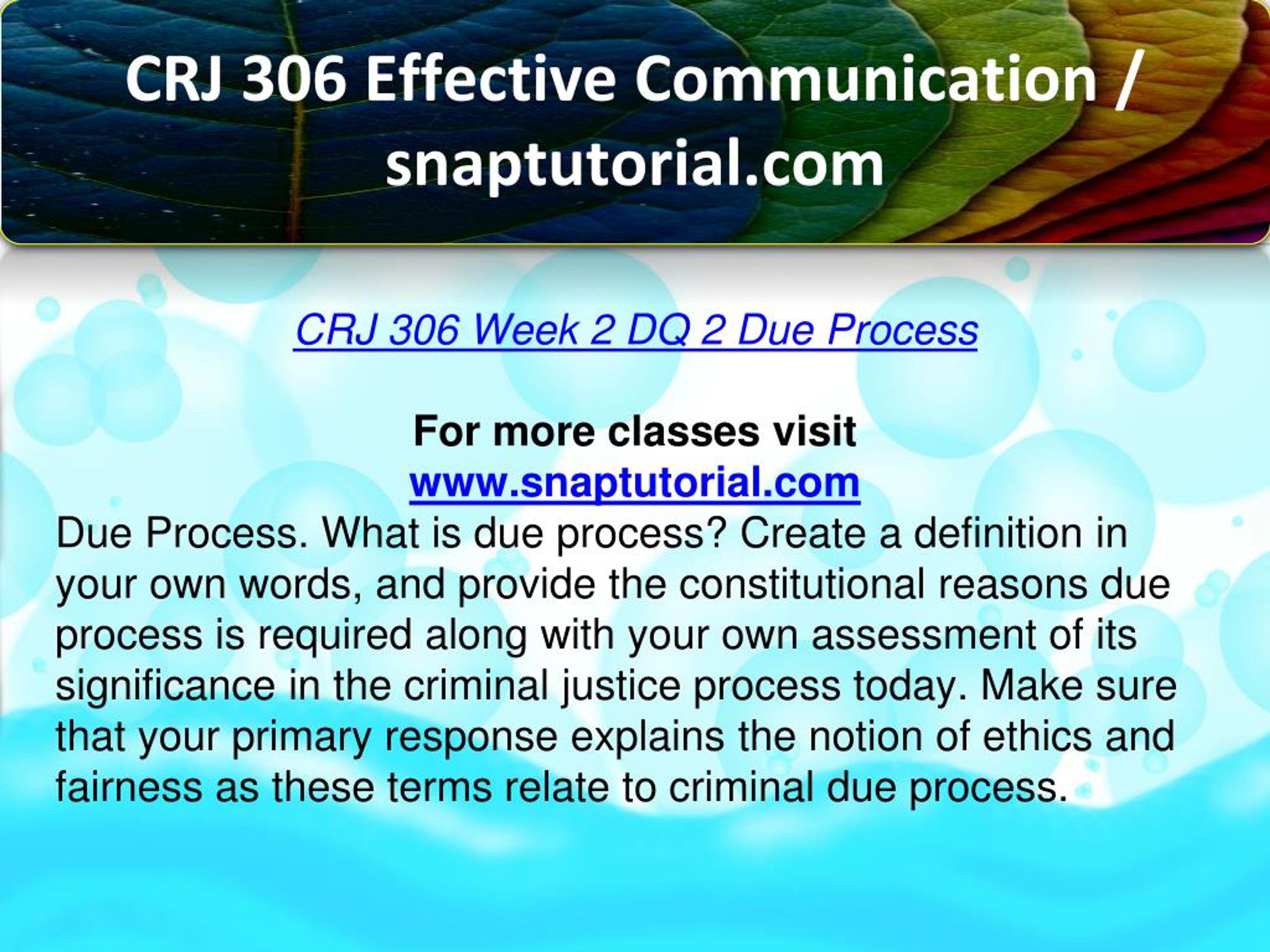 CRJ 306 Effective Communication / snaptutorial.com

CRJ 306 Week 2 DQ 2 Due Process

For more classes visit
www.snaptutorial.com

Due Process. What is due process? Create a definition in your own words, and provide the constitutional reasons due process is required along with your own assessment of its significance in the criminal justice process today. Make sure that your primary response explains the notion of ethics and fairness as these terms relate to criminal due process.